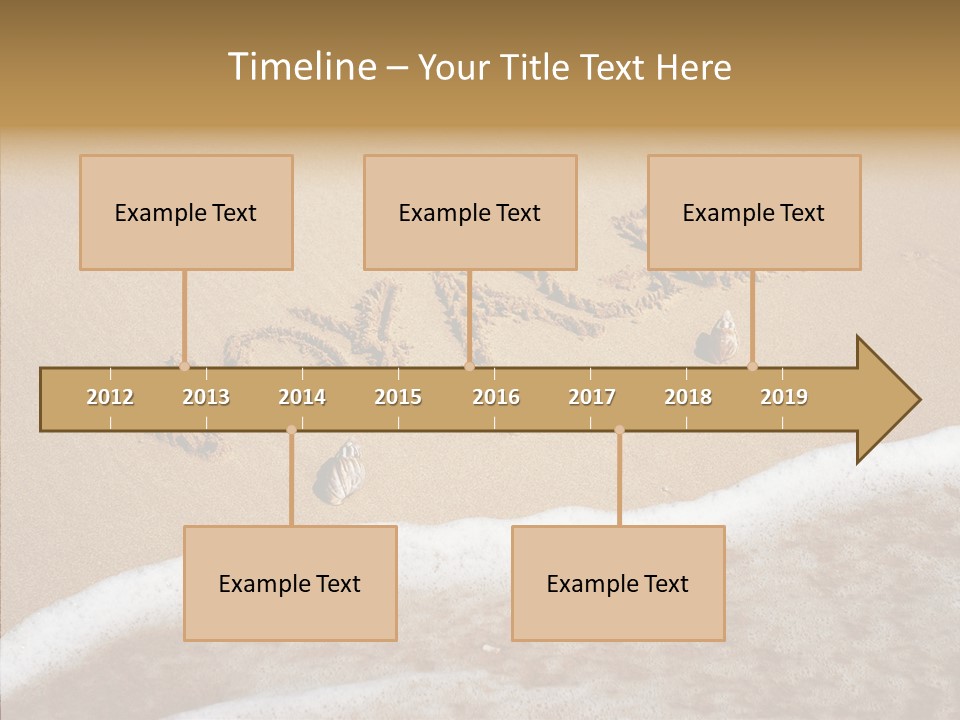 Timeline – Your Title Text Here

Example Text

Example Text

Example Text

2012 2013 2014 2015 2016 2017 2018 2019

Example Text

Example Text